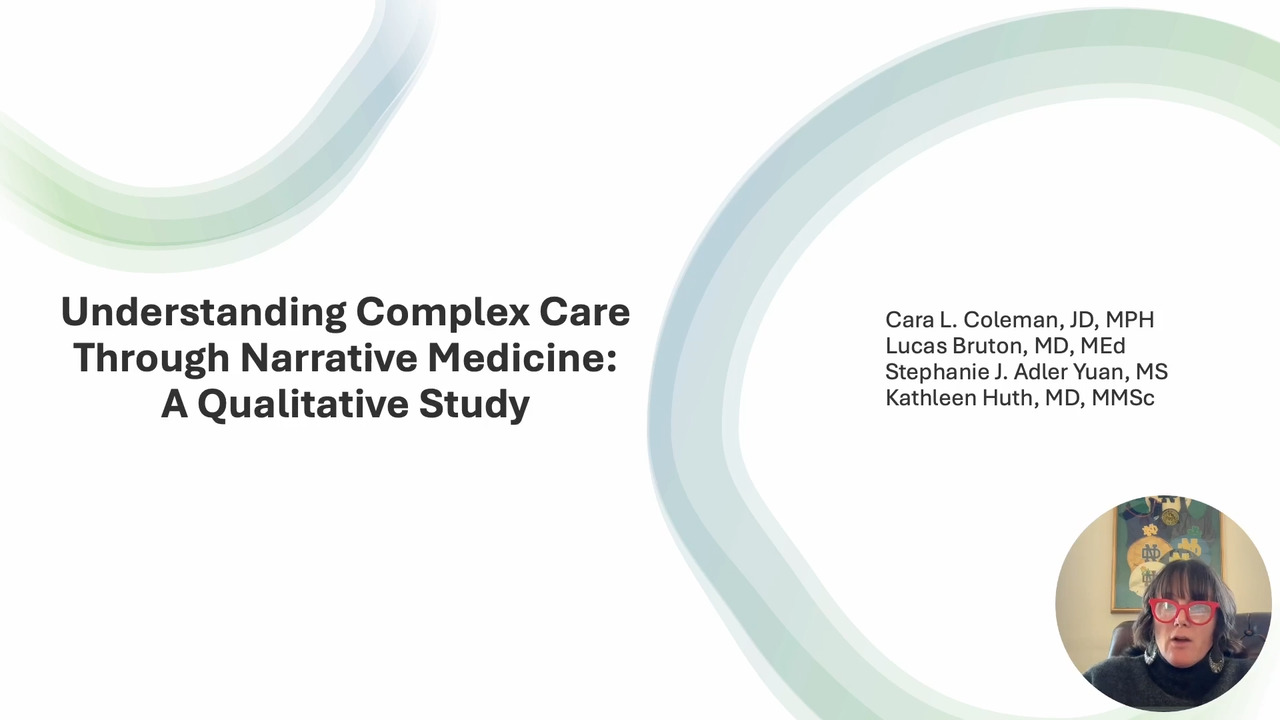 Understanding Complex Care Through Narrative Medicine: A Qualitative Study

Cara L. Coleman, JD, MPH
Lucas Bruton, MD, MEd
Stephanie J. Adler Yuan, MS
Kathleen Huth, MD, MMSc